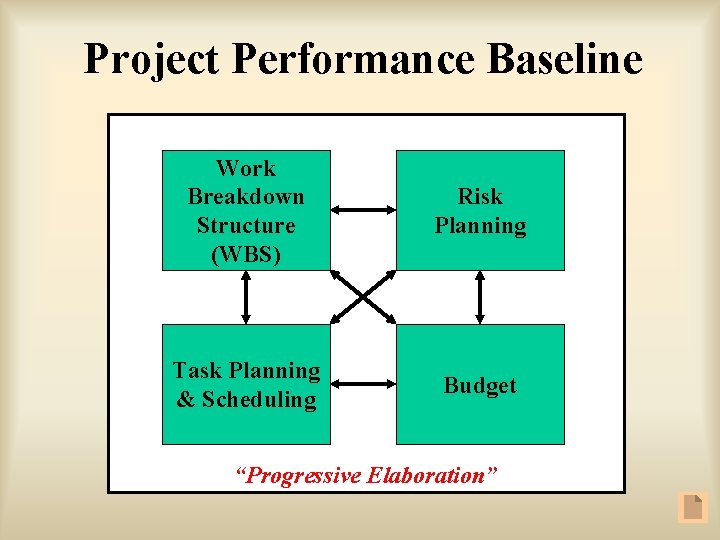 Project Performance Baseline

Work Breakdown Structure (WBS)

Risk Planning

Task Planning & Scheduling

Budget

"Progressive Elaboration"